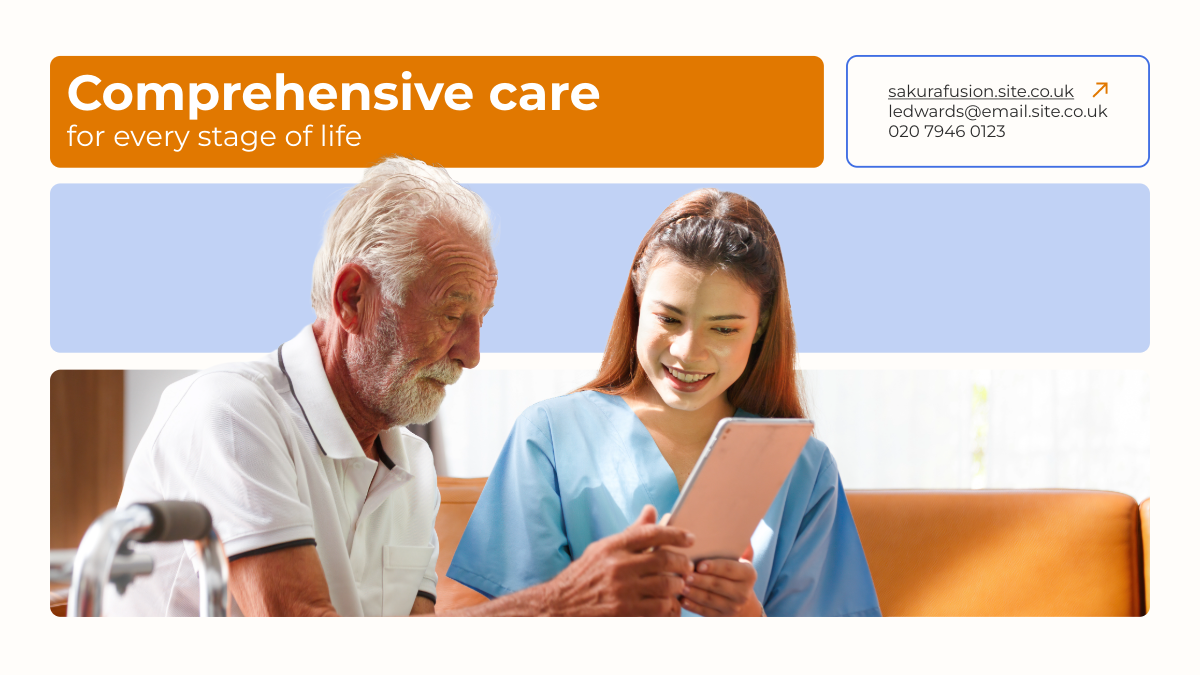 Comprehensive care
for every stage of life

sakurafusion.site.co.uk
ledwards@email.site.co.uk
020 7946 0123